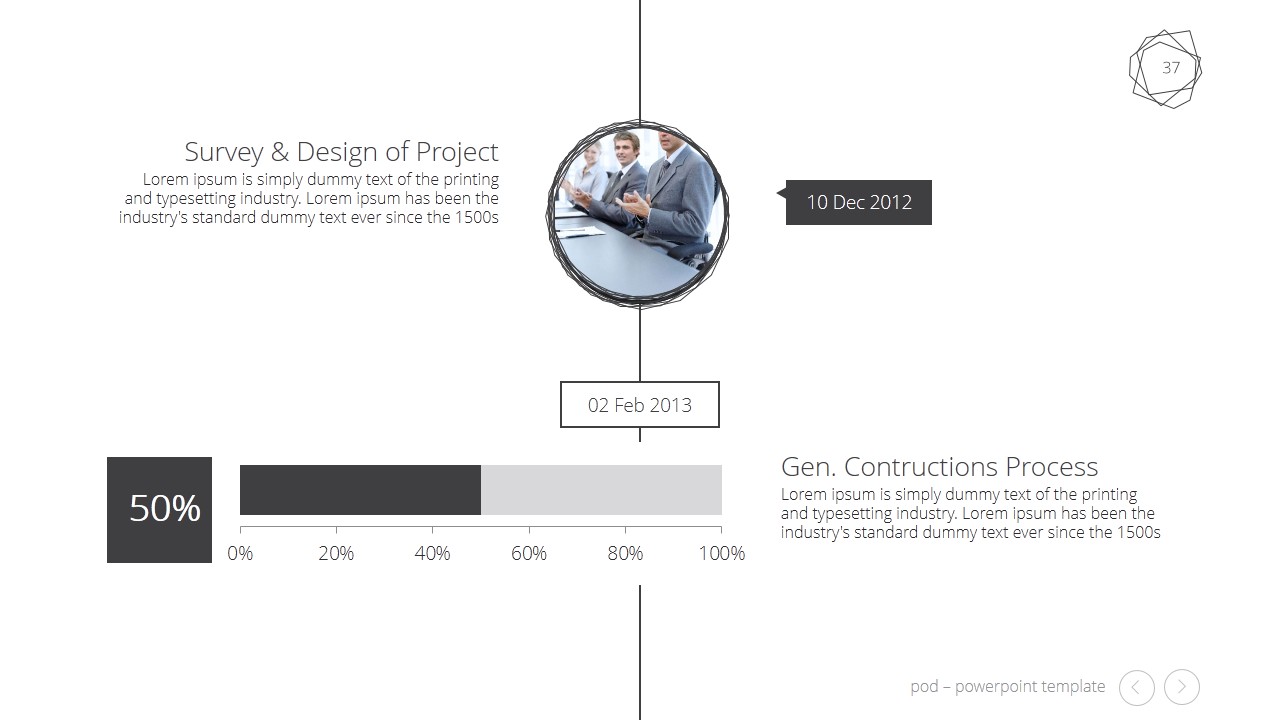 37

Survey & Design of Project
Lorem ipsum is simply dummy text of the printing and typesetting industry. Lorem ipsum has been the industry's standard dummy text ever since the 1500s

10 Dec 2012

02 Feb 2013

50%

0% 20% 40% 60% 80% 100%

Gen. Contructions Process
Lorem ipsum is simply dummy text of the printing and typesetting industry. Lorem ipsum has been the industry's standard dummy text ever since the 1500s

pod – powerpoint template